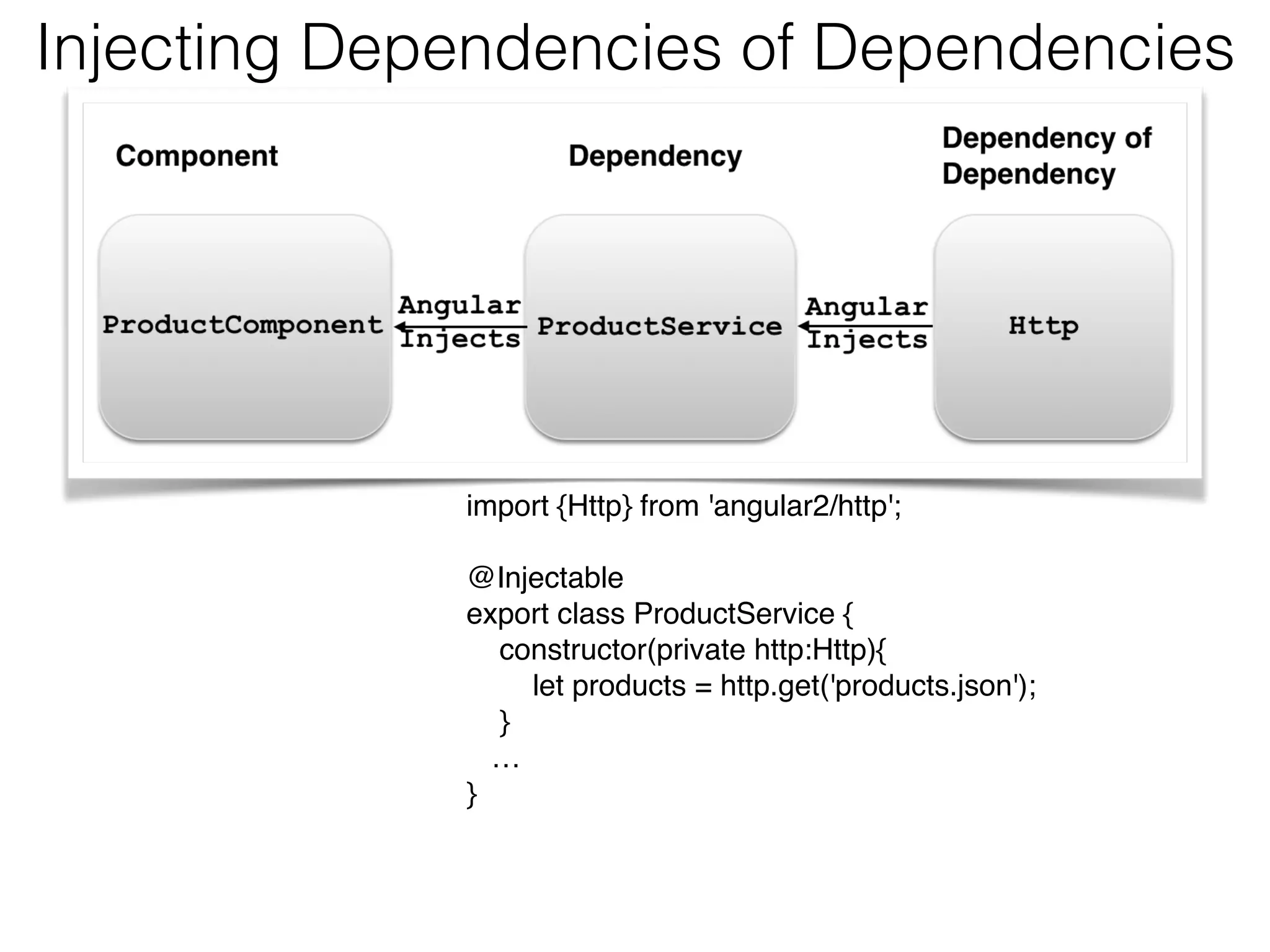 Injecting Dependencies of Dependencies

Component

Dependency

Dependency of Dependency

ProductComponent

Angular Injects

ProductService

Angular Injects

Http

import {Http} from 'angular2/http';

@Injectable
export class ProductService {
constructor(private http:Http){
let products = http.get('products.json');
}
…
}